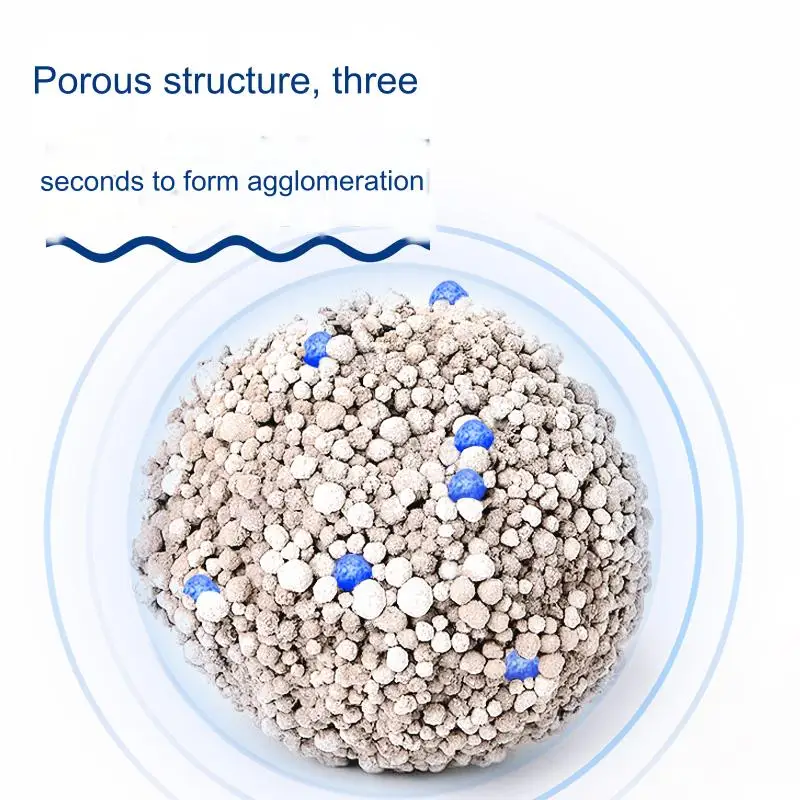 Porous structure, three

seconds to form agglomeration